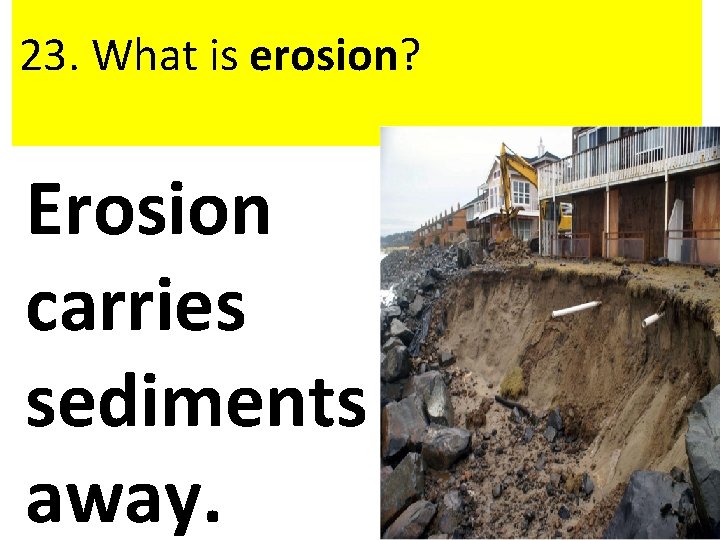 23. What is erosion?

Erosion carries sediments away.